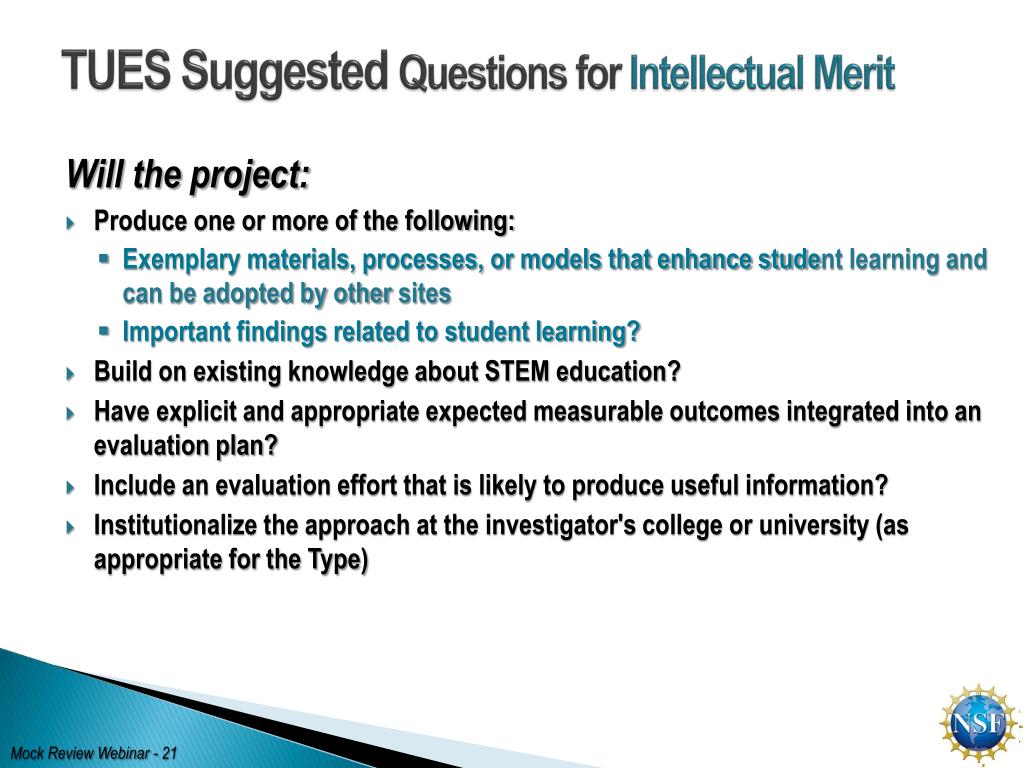 TUES Suggested Questions for Intellectual Merit

Will the project:

Produce one or more of the following:

Exemplary materials, processes, or models that enhance student learning and can be adopted by other sites

Important findings related to student learning?

Build on existing knowledge about STEM education?

Have explicit and appropriate expected measurable outcomes integrated into an evaluation plan?

Include an evaluation effort that is likely to produce useful information?

Institutionalize the approach at the investigator's college or university (as appropriate for the Type)

Mock Review Webinar - 21

NSF